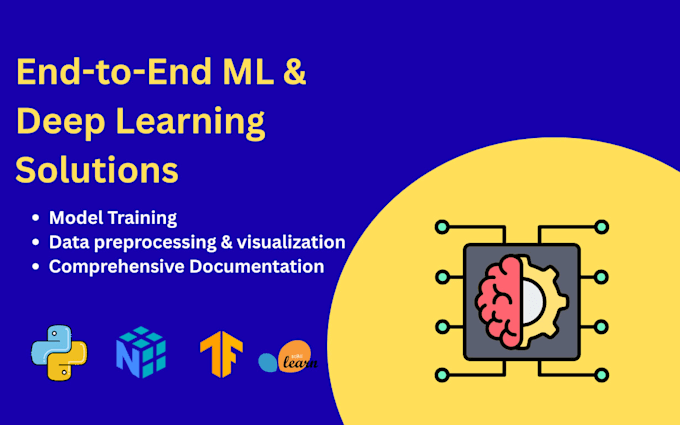 End-to-End ML & Deep Learning Solutions

- Model Training
- Data preprocessing & visualization
- Comprehensive Documentation

scikit learn